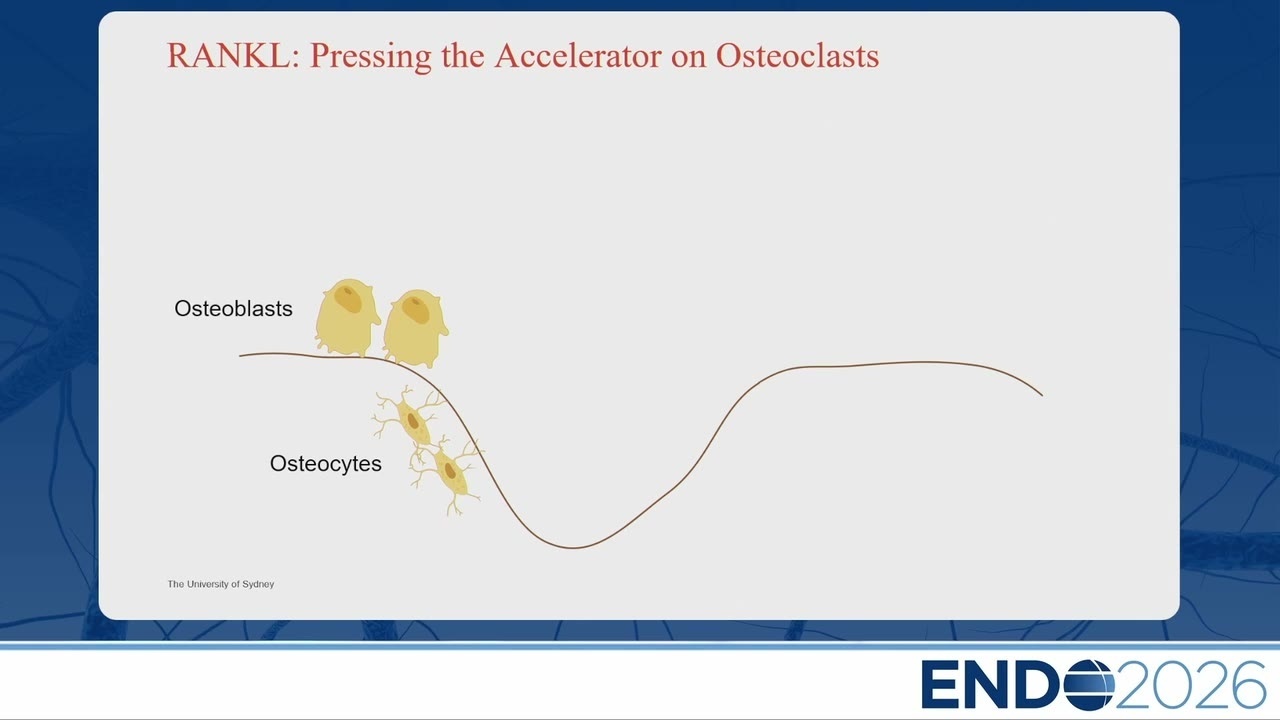 RANKL: Pressing the Accelerator on Osteoclasts

Osteoblasts

Osteocytes

The University of Sydney

ENDO2026